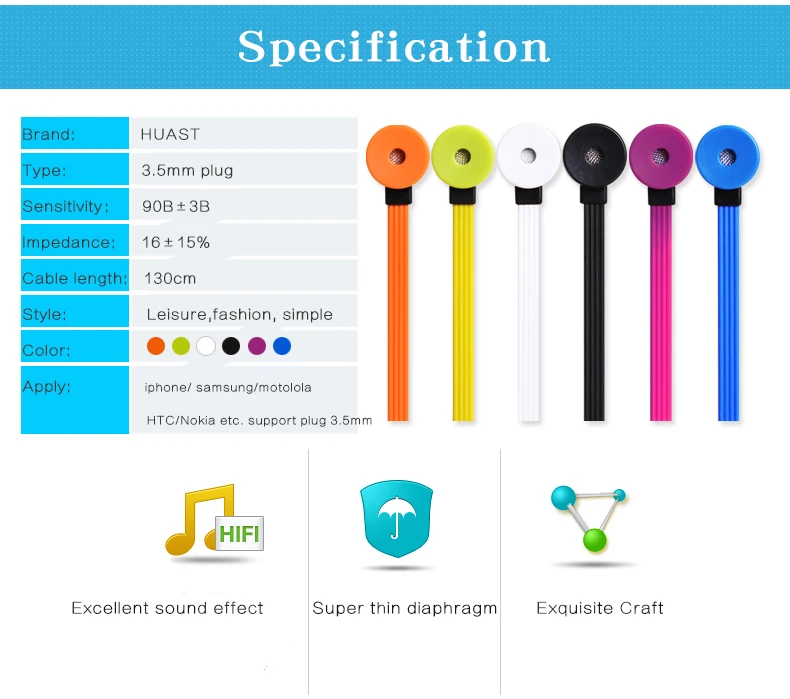 Specification

| Brand: | HUAST |
|---|---|
| Type: | 3.5mm plug |
| Sensitivity: | 90B ± 3B |
| Impedance: | 16 ± 15% |
| Cable length: | 130cm |
| Style: | Leisure,fashion, simple |
| Color: | |
| Apply: | iphone/ samsung/motolola HTC/Nokia etc. support plug 3.5mm |

HIFI

Excellent sound effect

Super thin diaphragm

Exquisite Craft